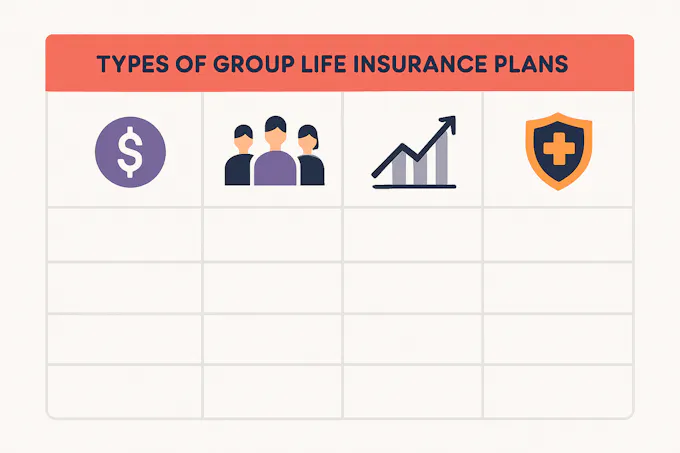 TYPES OF GROUP LIFE INSURANCE PLANS

$